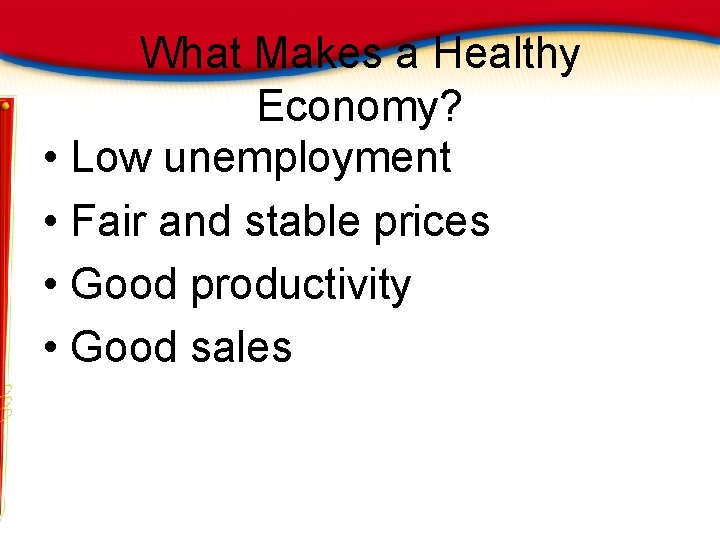 What Makes a Healthy Economy?

• Low unemployment
• Fair and stable prices
• Good productivity
• Good sales